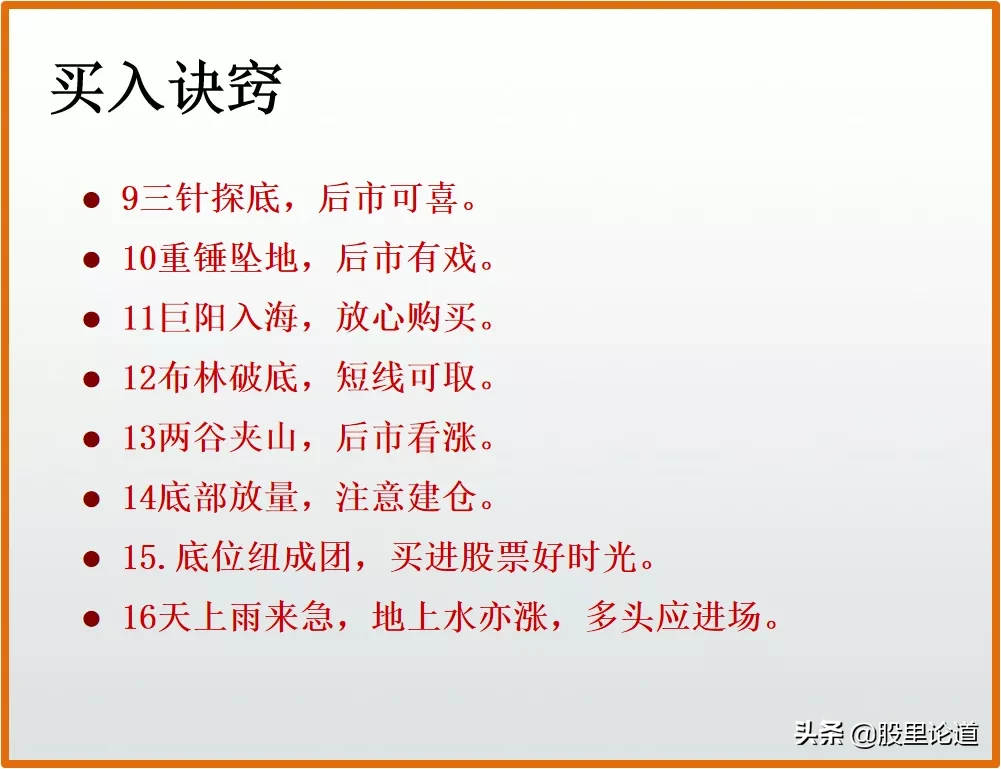 买入诀窍

- 9三针探底，后市可喜。
- 10重锤坠地，后市有戏。
- 11巨阳入海，放心购买。
- 12布林破底，短线可取。
- 13两谷夹山，后市看涨。
- 14底部放量，注意建仓。
- 15.底位纽成团，买进股票好时光。
- 16天上雨来急，地上水亦涨，多头应进场。

头条 @股里论道